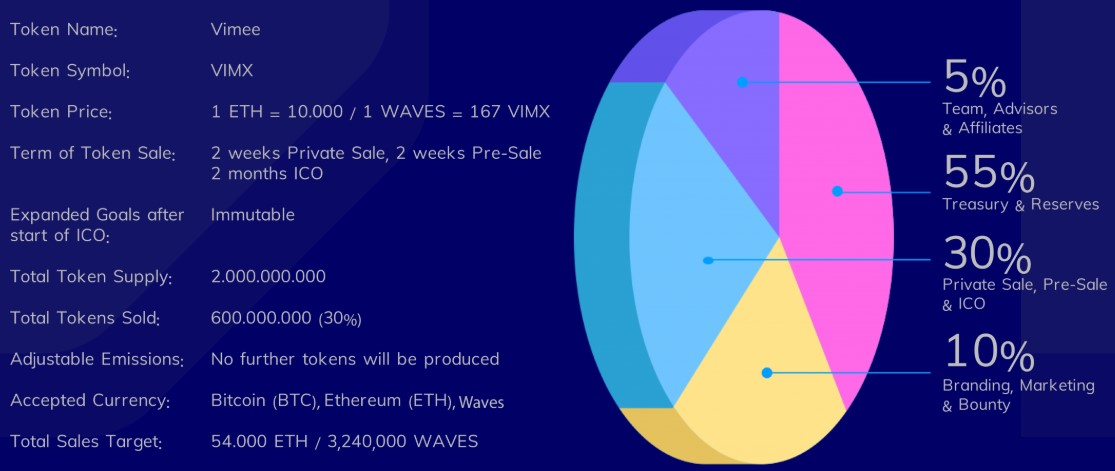 | | |
|---|---|
| Token Name: | Vimee |
| Token Symbol: | VIMX |
| Token Price: | 1 ETH = 10.000 / 1 WAVES = 167 VIMX |
| Term of Token Sale: | 2 weeks Private Sale, 2 weeks Pre-Sale 2 months ICO |
| Expanded Goals after start of ICO: | Immutable |
| Total Token Supply: | 2.000.000.000 |
| Total Tokens Sold: | 600.000.000 (30%) |
| Adjustable Emissions: | No further tokens will be produced |
| Accepted Currency: | Bitcoin (BTC), Ethereum (ETH), Waves |
| Total Sales Target: | 54.000 ETH / 3,240,000 WAVES |

5%
Team, Advisors & Affiliates

55%
Treasury & Reserves

30%
Private Sale, Pre-Sale & ICO

10%
Branding, Marketing & Bounty